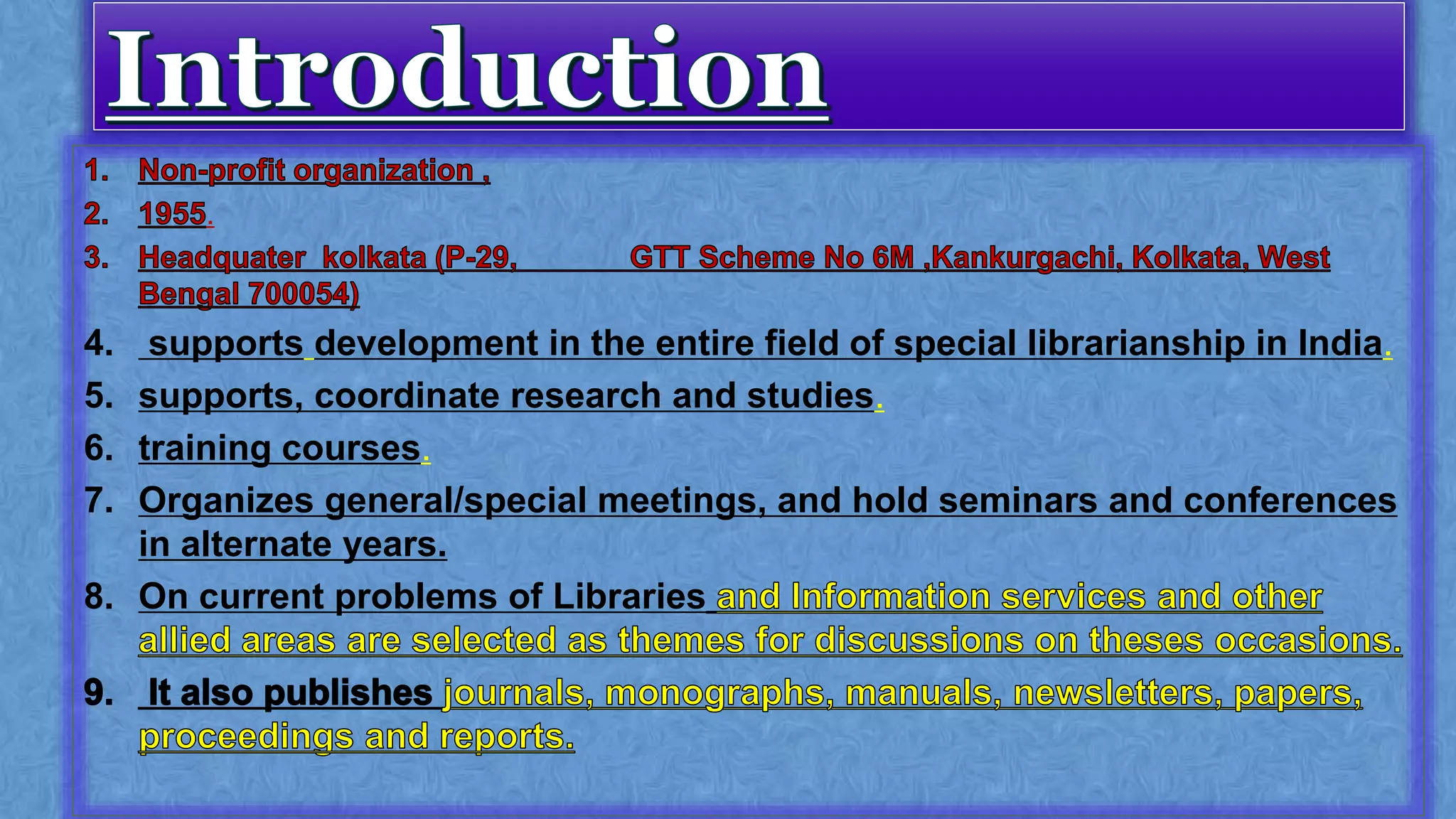 Introduction

1. Non-profit organization ,
2. 1955.
3. Headquater kolkata (P-29, GTT Scheme No 6M ,Kankurgachi, Kolkata, West Bengal 700054)
4. supports development in the entire field of special librarianship in India.
5. supports, coordinate research and studies.
6. training courses.
7. Organizes general/special meetings, and hold seminars and conferences in alternate years.
8. On current problems of Libraries and Information services and other allied areas are selected as themes for discussions on theses occasions.
9. It also publishes journals, monographs, manuals, newsletters, papers, proceedings and reports.